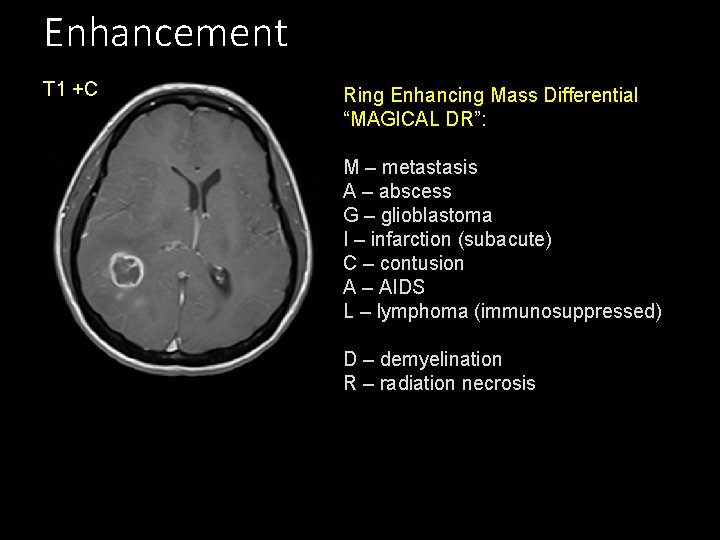 Enhancement

T1 +C

Ring Enhancing Mass Differential
“MAGICAL DR”:

M – metastasis
A – abscess
G – glioblastoma
I – infarction (subacute)
C – contusion
A – AIDS
L – lymphoma (immunosuppressed)

D – demyelination
R – radiation necrosis